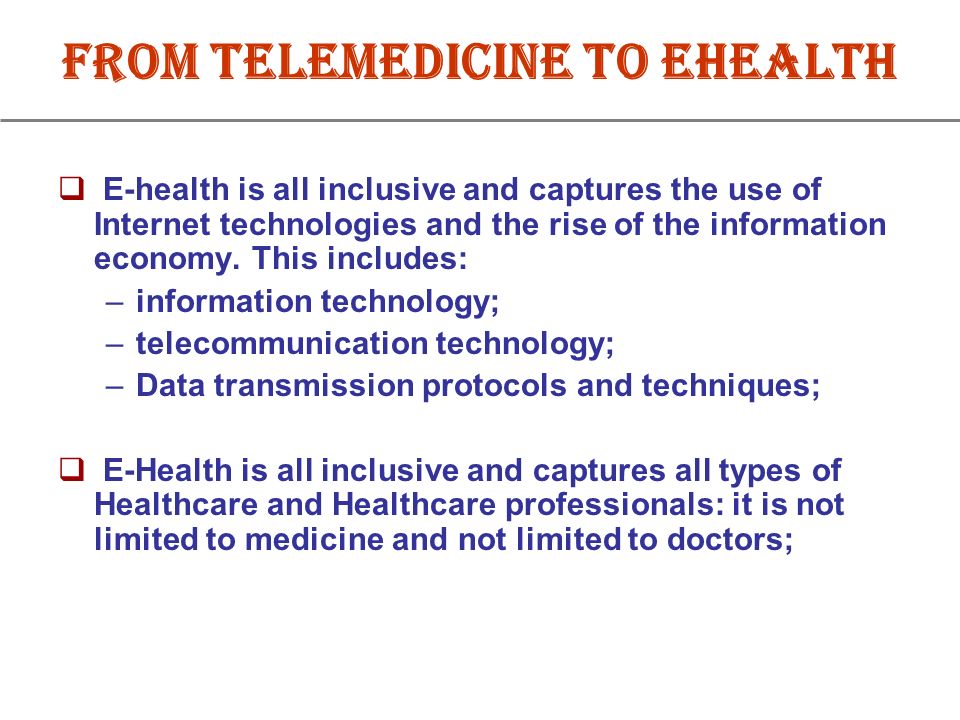 FROM TELEMEDICINE TO EHEALTH

❑ E-health is all inclusive and captures the use of Internet technologies and the rise of the information economy. This includes:

– information technology;
– telecommunication technology;
– Data transmission protocols and techniques;

❑ E-Health is all inclusive and captures all types of Healthcare and Healthcare professionals: it is not limited to medicine and not limited to doctors;